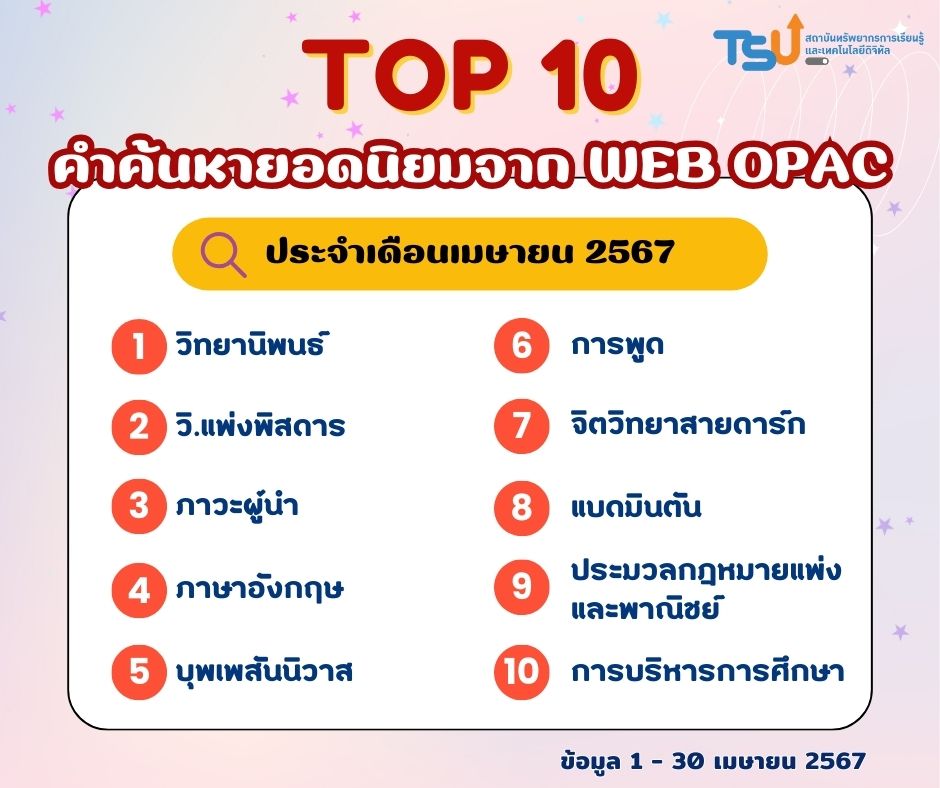 TSU สถาบันทรัพยากรการเรียนรู้และเทคโนโลยีดิจิทัล

TOP 10
คำค้นหายอดนิยมจาก WEB OPAC

ประจำเดือนเมษายน 2567

1 วิทยานิพนธ์
2 วิ.แพ่งพิสดาร
3 ภาวะผู้นำ
4 ภาษาอังกฤษ
5 บุพเพสันนิวาส
6 การพูด
7 จิตวิทยาสายดาร์ก
8 แบดมินตัน
9 ประมวลกฎหมายแพ่งและพาณิชย์
10 การบริหารการศึกษา

ข้อมูล 1 - 30 เมษายน 2567